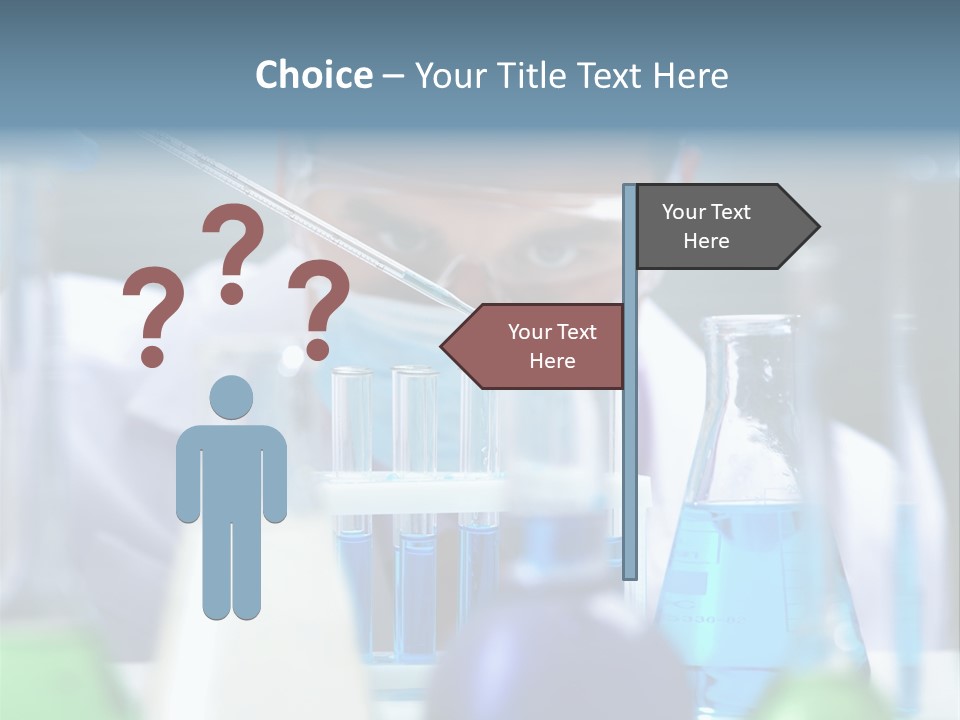 Choice – Your Title Text Here

? ? ?

Your Text Here

Your Text Here